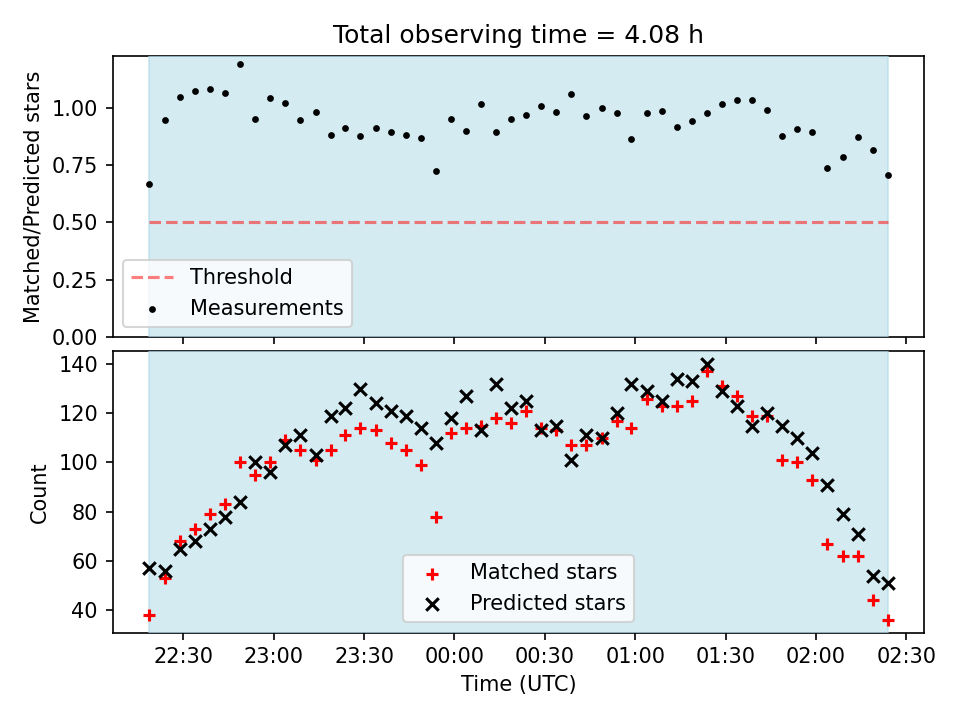 Total observing time = 4.08 h

Matched/Predicted stars

1.00
0.75
0.50
0.25
0.00

Threshold
Measurements

Count

140
120
100
80
60
40

Matched stars
Predicted stars

22:30
23:00
23:30
00:00
00:30
01:00
01:30
02:00
02:30

Time (UTC)